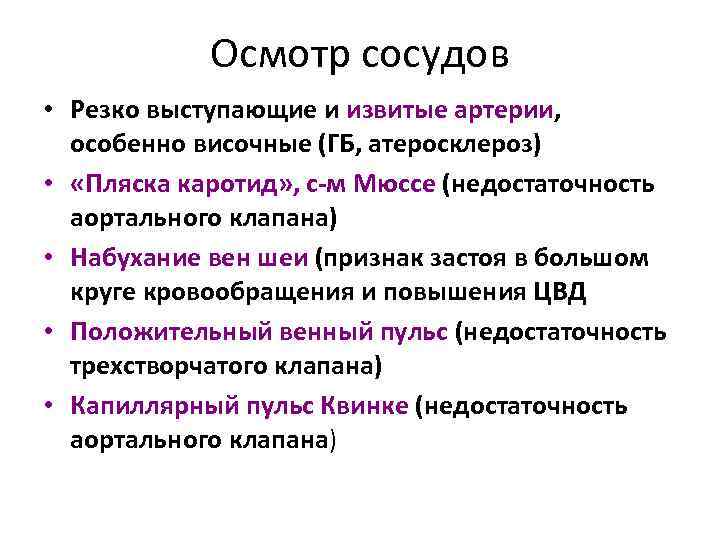 Осмотр сосудов

• Резко выступающие и извитые артерии, особенно височные (ГБ, атеросклероз)
• «Пляска каротид», с-м Мюссе (недостаточность аортального клапана)
• Набухание вен шеи (признак застоя в большом круге кровообращения и повышения ЦВД
• Положительный венный пульс (недостаточность трехстворчатого клапана)
• Капиллярный пульс Квинке (недостаточность аортального клапана)